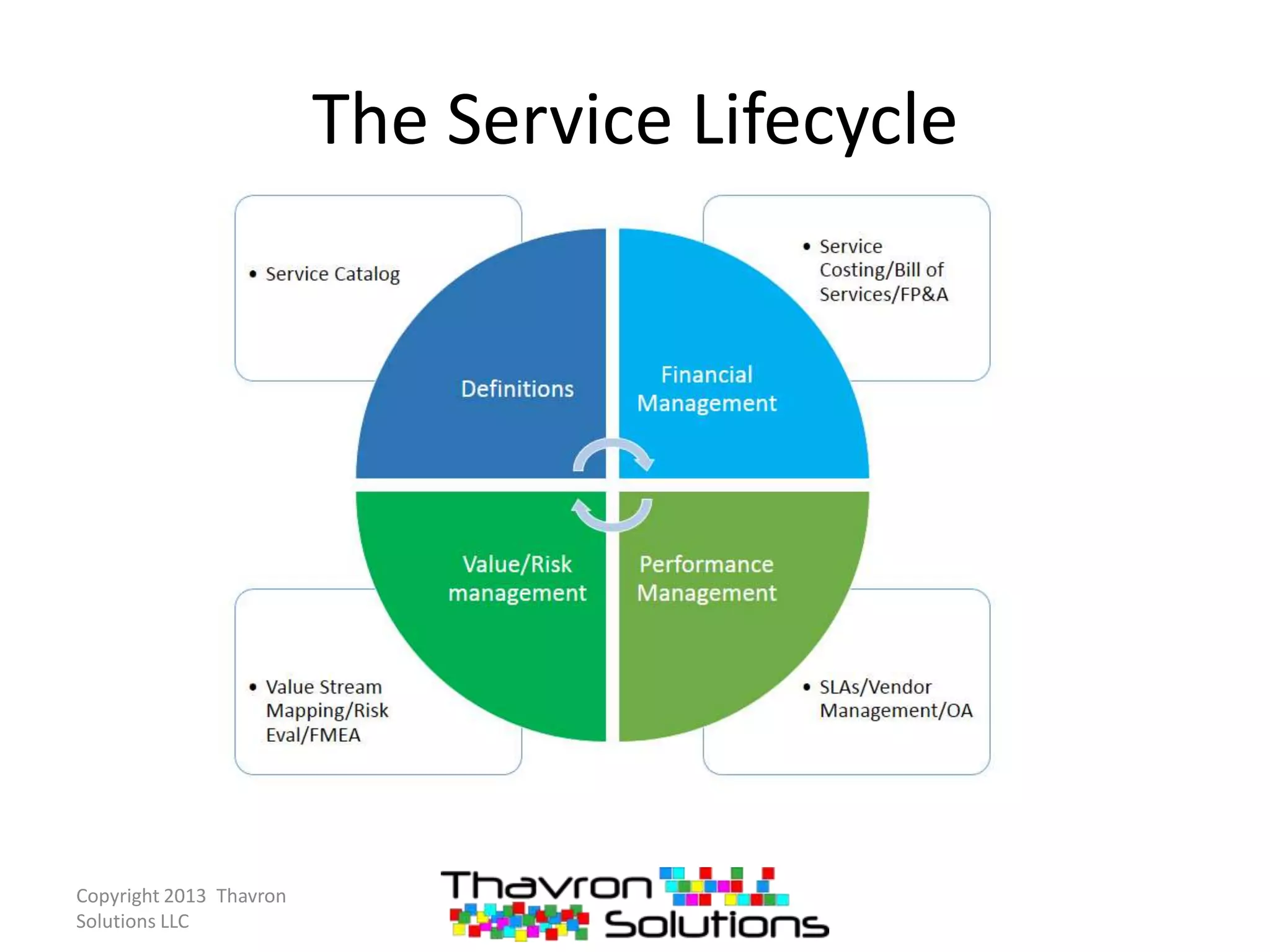 The Service Lifecycle

• Service Catalog

• Service Costing/Bill of Services/FP&A

Definitions

Financial Management

Value/Risk management

Performance Management

• Value Stream Mapping/Risk Eval/FMEA

• SLAs/Vendor Management/OA

Copyright 2013 Thavron Solutions LLC

Thavron Solutions